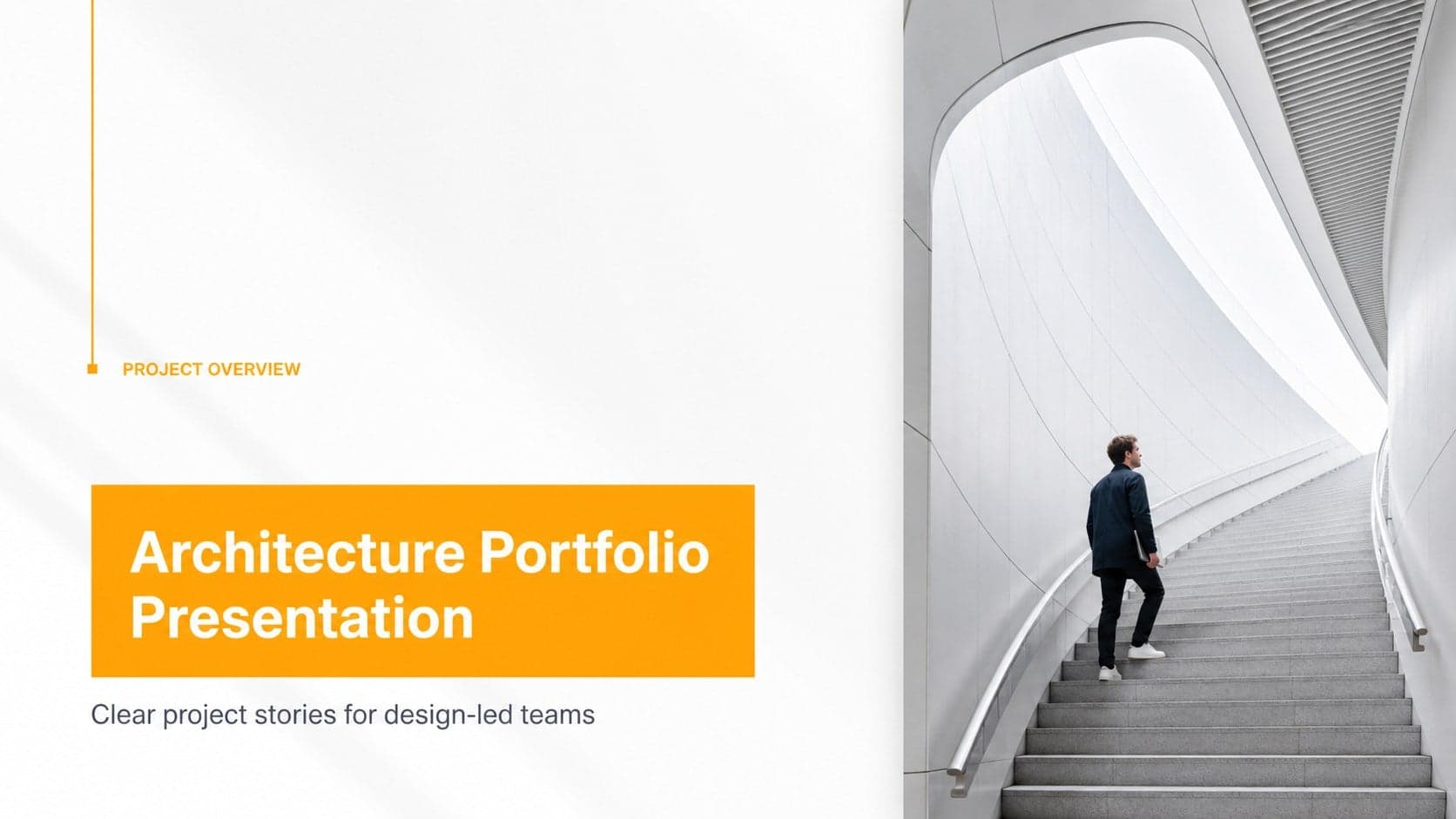 PROJECT OVERVIEW

Architecture Portfolio Presentation

Clear project stories for design-led teams